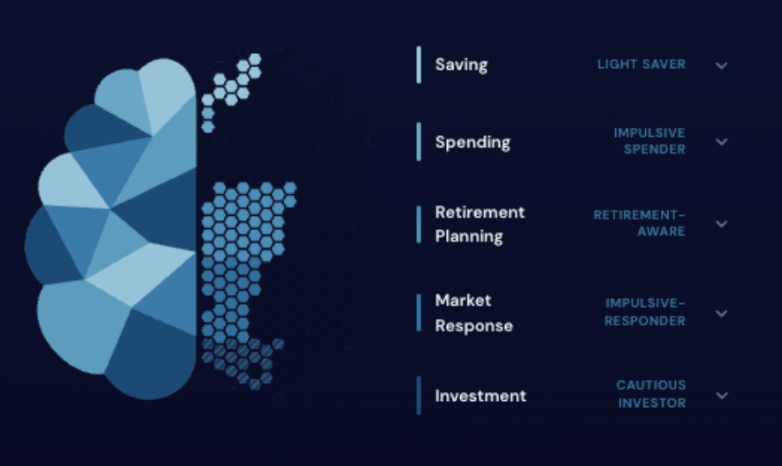 Saving
LIGHT SAVER

Spending
IMPULSIVE SPENDER

Retirement Planning
RETIREMENT-AWARE

Market Response
IMPULSIVE-RESPONDER

Investment
CAUTIOUS INVESTOR